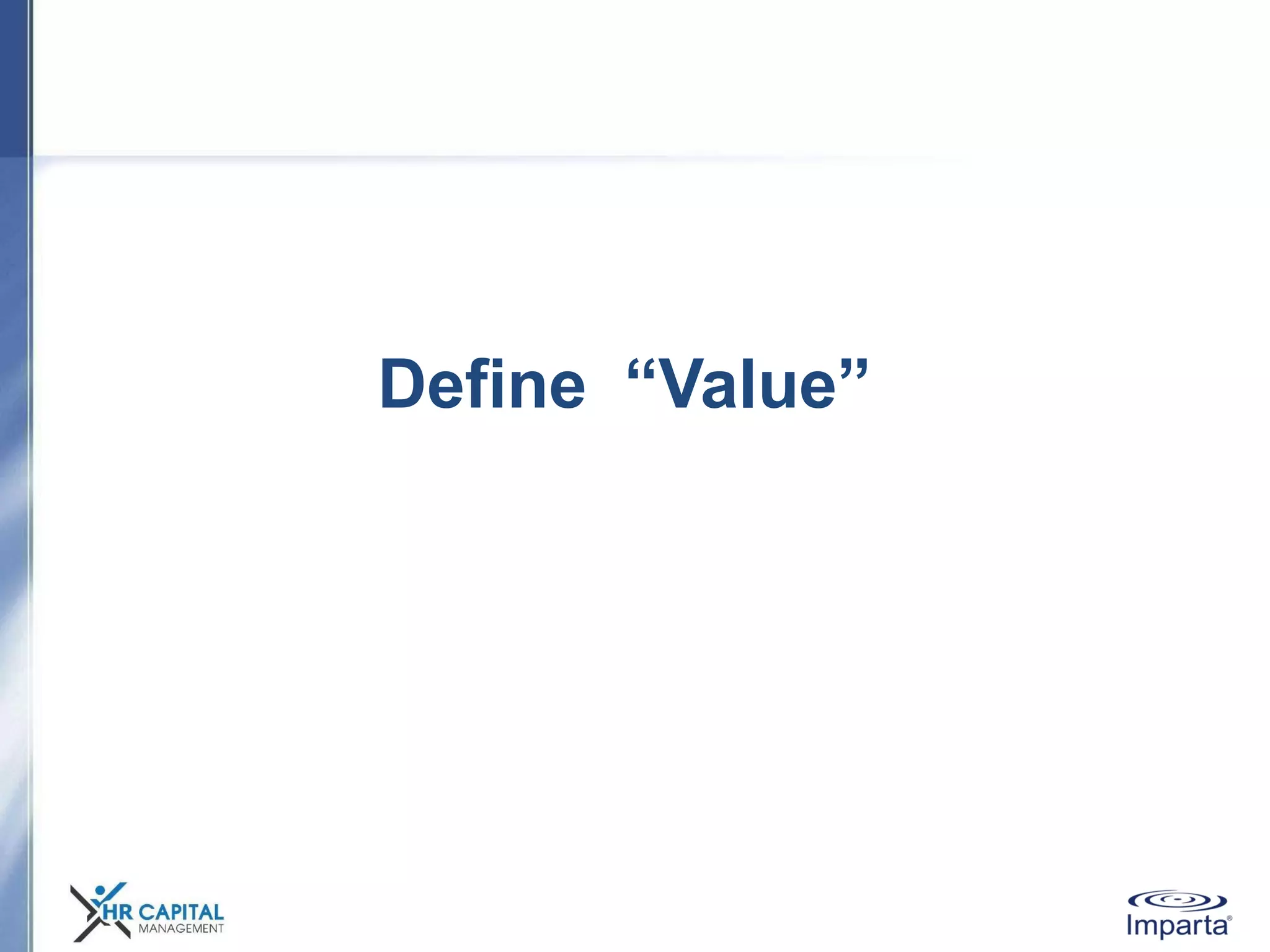 Define “Value”

HR CAPITAL
MANAGEMENT

Imparta®